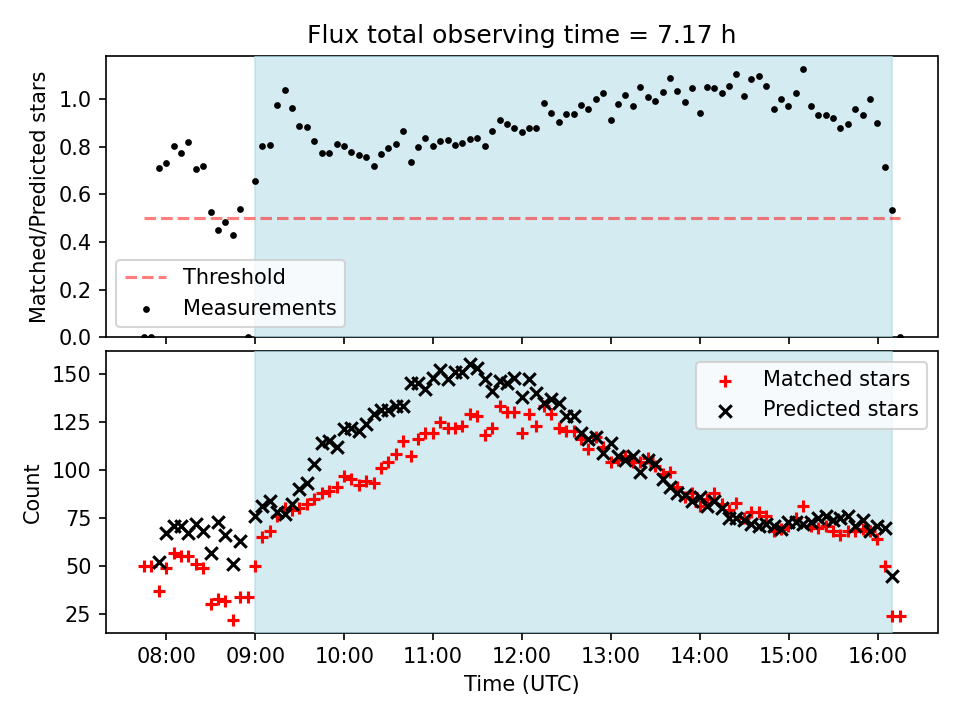 Flux total observing time = 7.17 h

Matched/Predicted stars

1.0
0.8
0.6
0.4
0.2
0.0

Threshold
Measurements

Count

150
125
100
75
50
25

Matched stars
Predicted stars

08:00
09:00
10:00
11:00
12:00
13:00
14:00
15:00
16:00

Time (UTC)